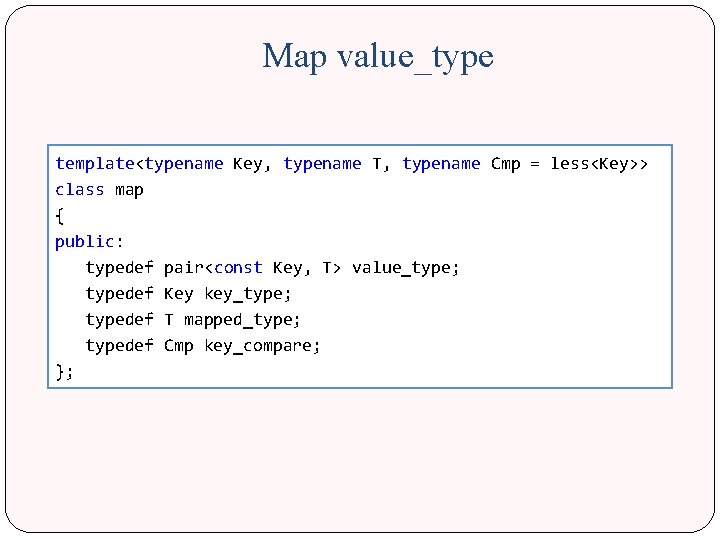 Map value_type

template<typename Key, typename T, typename Cmp = less<Key>>
class map
{
public:
    typedef pair<const Key, T> value_type;
    typedef Key key_type;
    typedef T mapped_type;
    typedef Cmp key_compare;
};